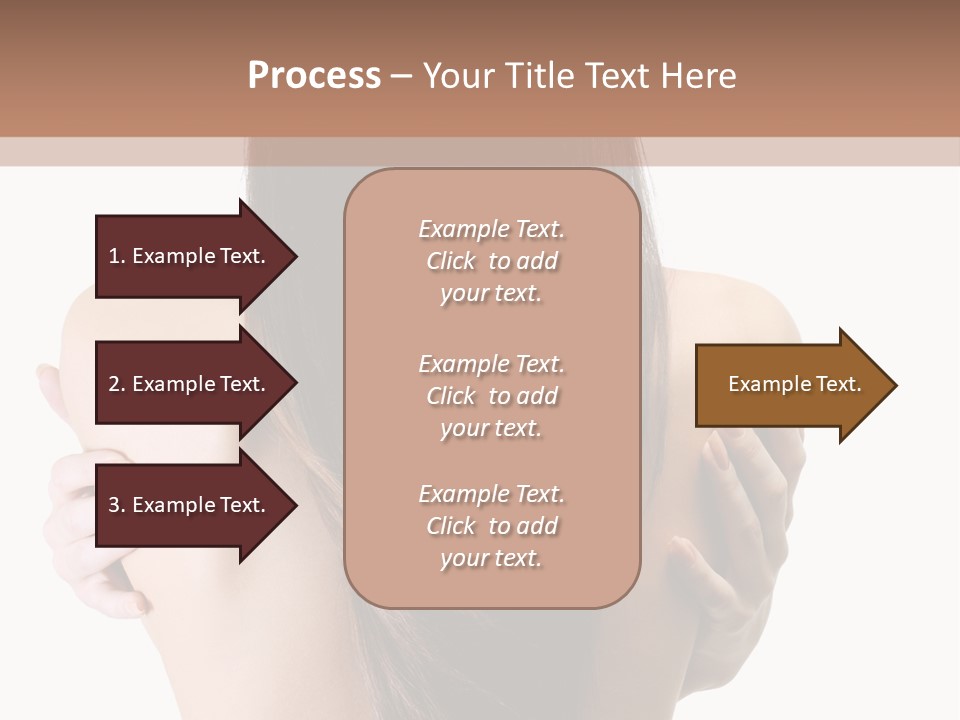 Process – Your Title Text Here

1. Example Text.

2. Example Text.

3. Example Text.

Example Text. Click to add your text.

Example Text. Click to add your text.

Example Text. Click to add your text.

Example Text.